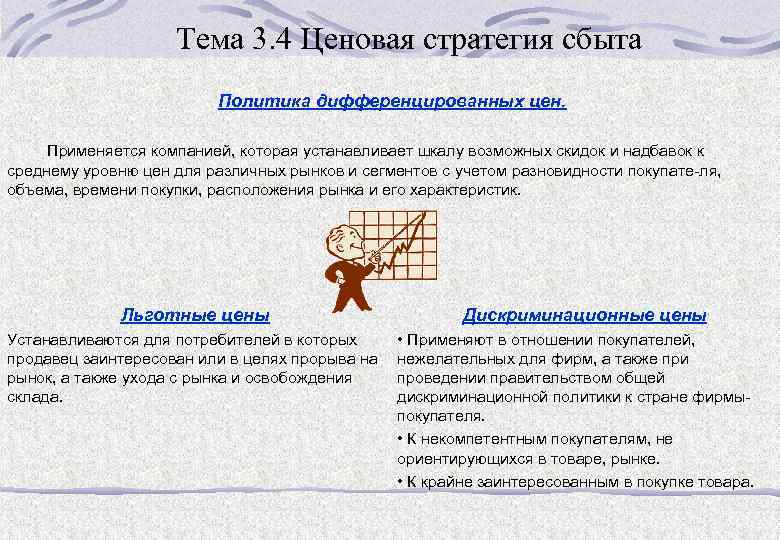 Тема 3.4 Ценовая стратегия сбыта

Политика дифференцированных цен.

Применяется компанией, которая устанавливает шкалу возможных скидок и надбавок к среднему уровню цен для различных рынков и сегментов с учетом разновидности покупате-ля, объема, времени покупки, расположения рынка и его характеристик.

Льготные цены

Устанавливаются для потребителей в которых продавец заинтересован или в целях прорыва на рынок, а также ухода с рынка и освобождения склада.

Дискриминационные цены

• Применяют в отношении покупателей, нежелательных для фирм, а также при проведении правительством общей дискриминационной политики к стране фирмы-покупателя.

• К некомпетентным покупателям, не ориентирующихся в товаре, рынке.

• К крайне заинтересованным в покупке товара.